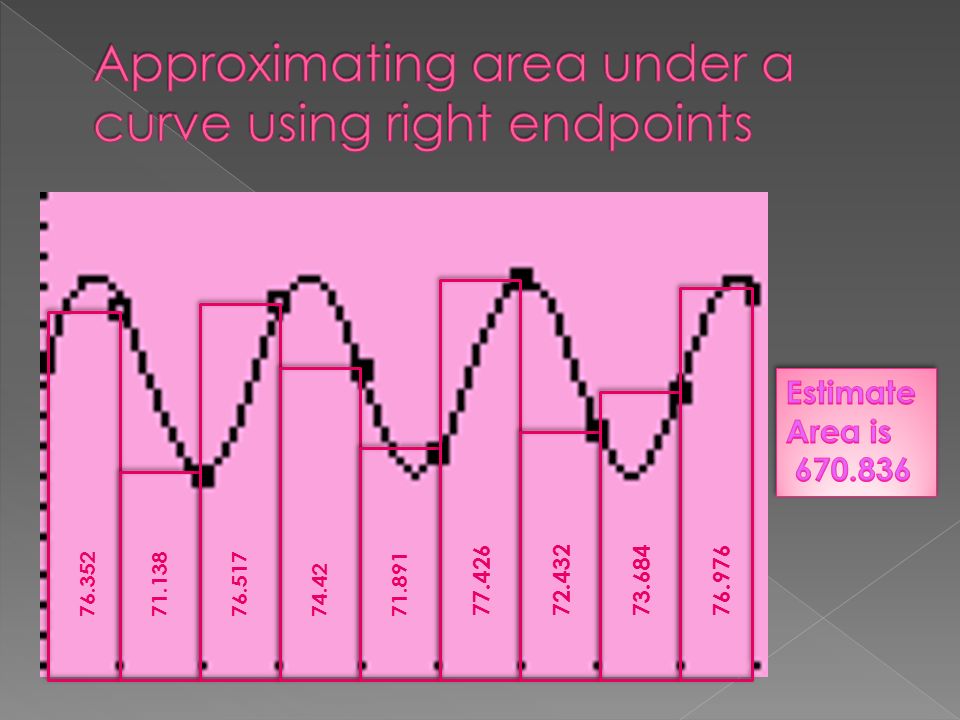 Approximating area under a curve using right endpoints

76.352

71.138

76.517

74.42

71.891

77.426

72.432

73.684

76.976

Estimate Area is 670.836